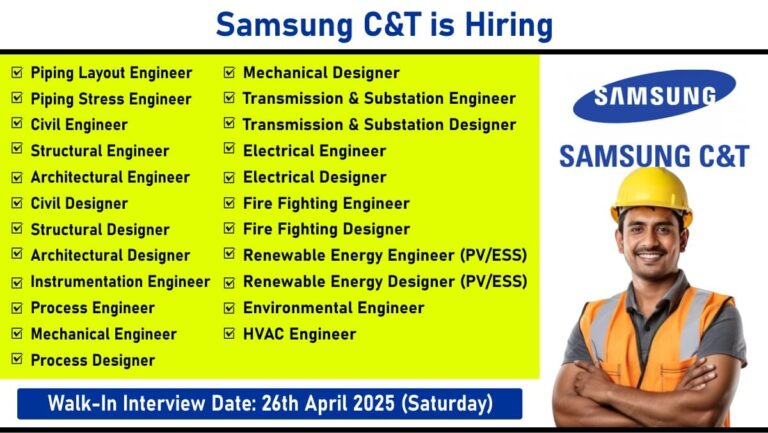 Samsung C&T is Hiring

☑ Piping Layout Engineer
☑ Piping Stress Engineer
☑ Civil Engineer
☑ Structural Engineer
☑ Architectural Engineer
☑ Civil Designer
☑ Structural Designer
☑ Architectural Designer
☑ Instrumentation Engineer
☑ Process Engineer
☑ Mechanical Engineer
☑ Process Designer

☑ Mechanical Designer
☑ Transmission & Substation Engineer
☑ Transmission & Substation Designer
☑ Electrical Engineer
☑ Electrical Designer
☑ Fire Fighting Engineer
☑ Fire Fighting Designer
☑ Renewable Energy Engineer (PV/ESS)
☑ Renewable Energy Designer (PV/ESS)
☑ Environmental Engineer
☑ HVAC Engineer

SAMSUNG

SAMSUNG C&T

Walk-In Interview Date: 26th April 2025 (Saturday)